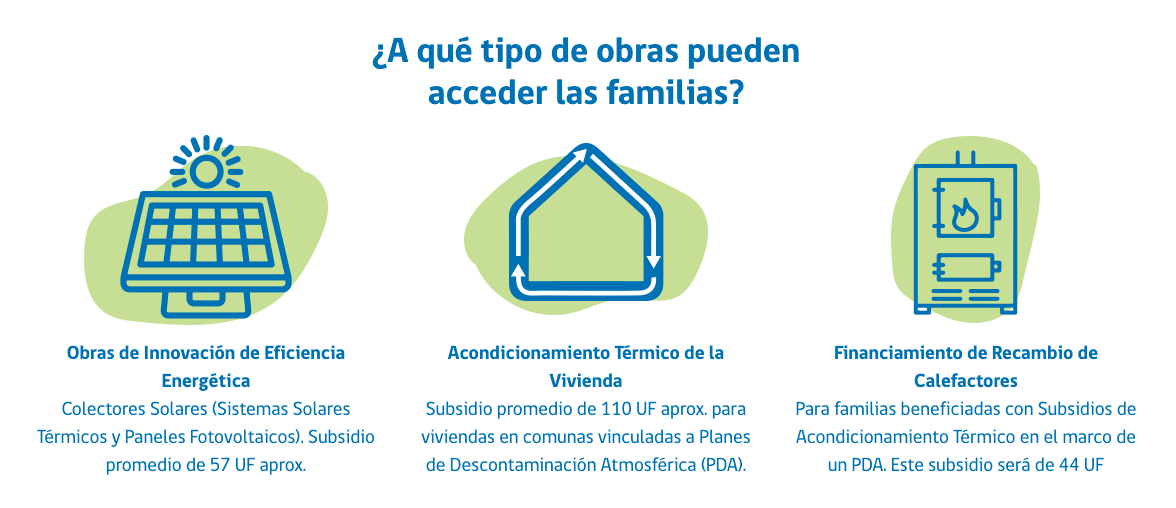 ¿A qué tipo de obras pueden acceder las familias?

Obras de Innovación de Eficiencia Energética
Colectores Solares (Sistemas Solares Térmicos y Paneles Fotovoltaicos). Subsidio promedio de 57 UF aprox.

Acondicionamiento Térmico de la Vivienda
Subsidio promedio de 110 UF aprox. para viviendas en comunas vinculadas a Planes de Descontaminación Atmosférica (PDA).

Financiamiento de Recambio de Calefactores
Para familias beneficiadas con Subsidios de Acondicionamiento Térmico en el marco de un PDA. Este subsidio será de 44 UF